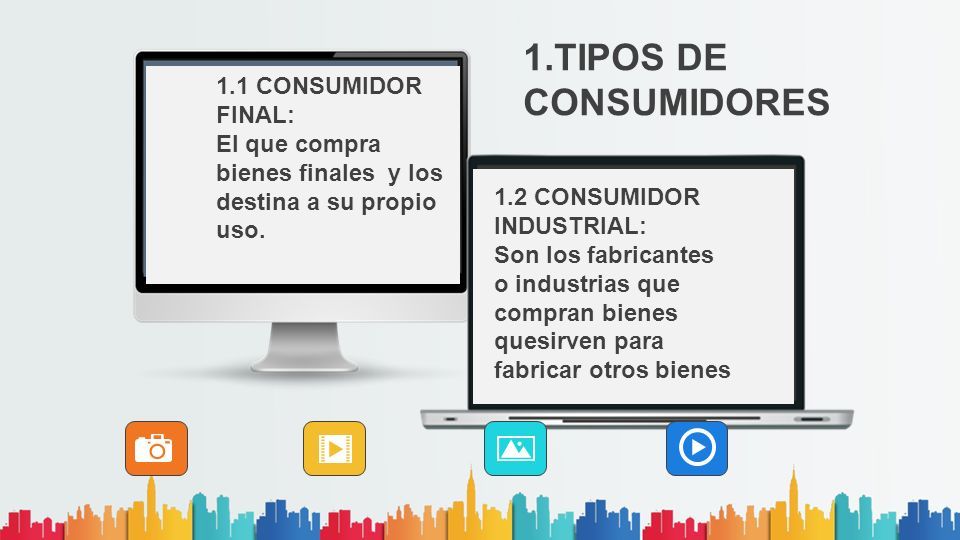 1.TIPOS DE CONSUMIDORES

1.1 CONSUMIDOR FINAL:
El que compra bienes finales y los destina a su propio uso.

1.2 CONSUMIDOR INDUSTRIAL:
Son los fabricantes o industrias que compran bienes quesirven para fabricar otros bienes